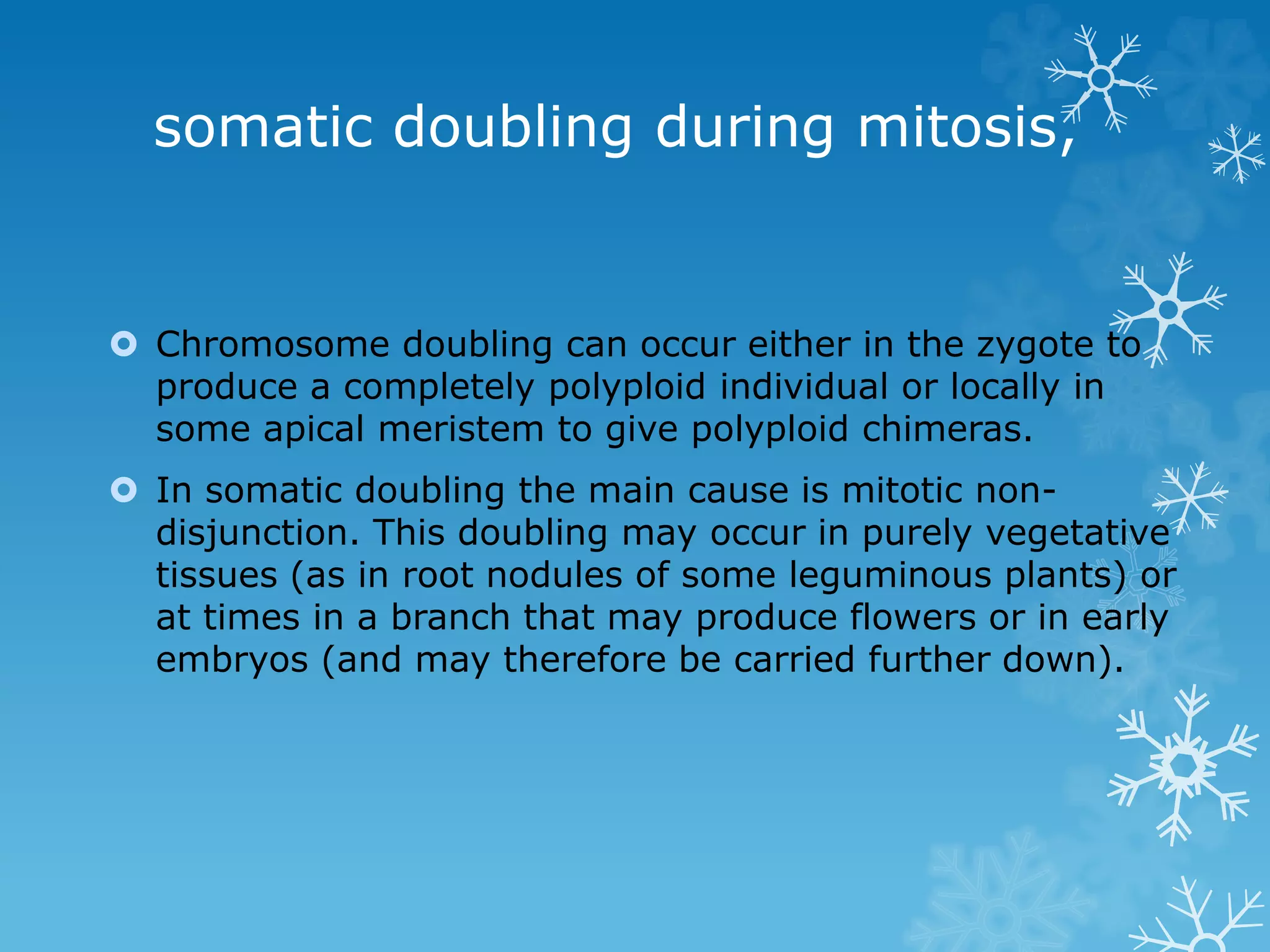 somatic doubling during mitosis,

Chromosome doubling can occur either in the zygote to produce a completely polyploid individual or locally in some apical meristem to give polyploid chimeras.

In somatic doubling the main cause is mitotic non-disjunction. This doubling may occur in purely vegetative tissues (as in root nodules of some leguminous plants) or at times in a branch that may produce flowers or in early embryos (and may therefore be carried further down).